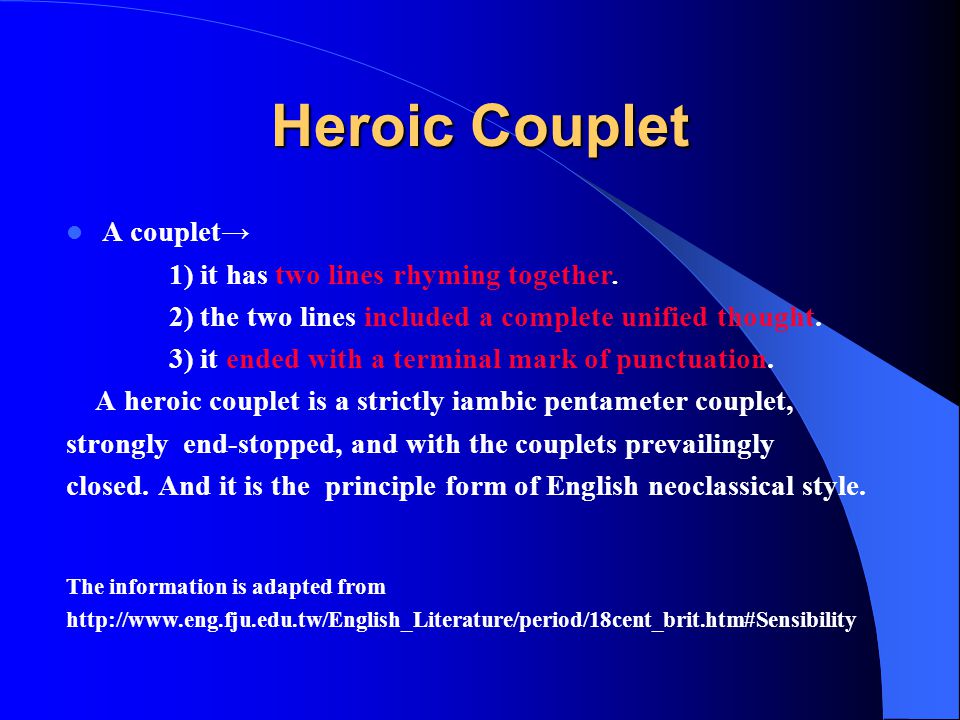 Heroic Couplet

A couplet→

1) it has two lines rhyming together.

2) the two lines included a complete unified thought.

3) it ended with a terminal mark of punctuation.

A heroic couplet is a strictly iambic pentameter couplet, strongly end-stopped, and with the couplets prevailingly closed. And it is the principle form of English neoclassical style.

The information is adapted from http://www.eng.fju.edu.tw/English_Literature/period/18cent_brit.htm#Sensibility